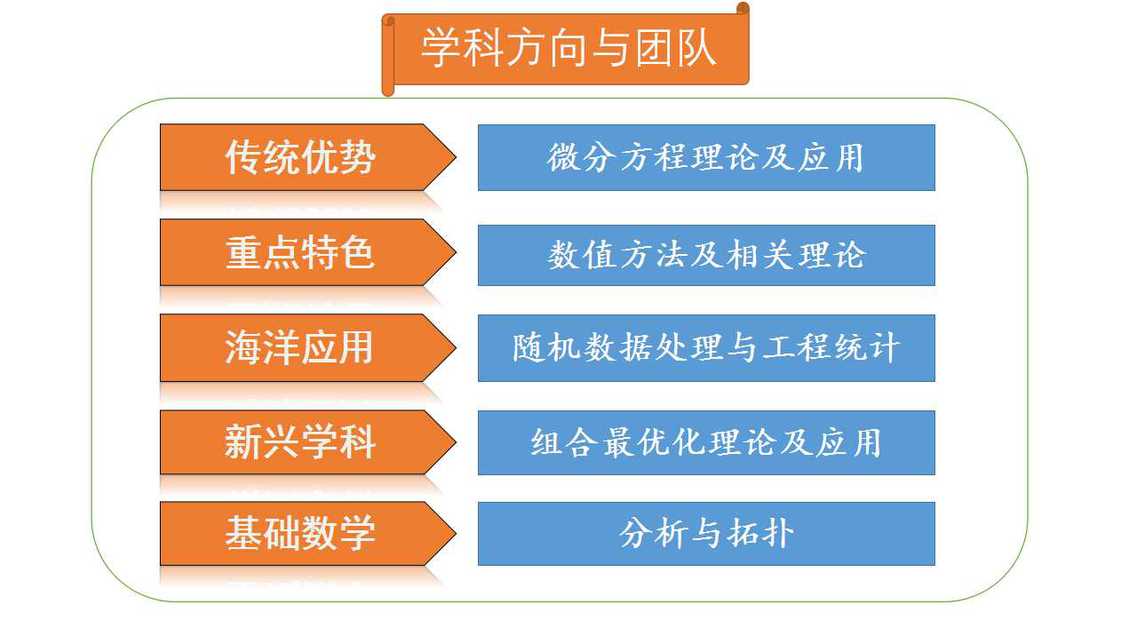 学科方向与团队

传统优势

微分方程理论及应用

重点特色

数值方法及相关理论

海洋应用

随机数据处理与工程统计

新兴学科

组合最优化理论及应用

基础数学

分析与拓扑